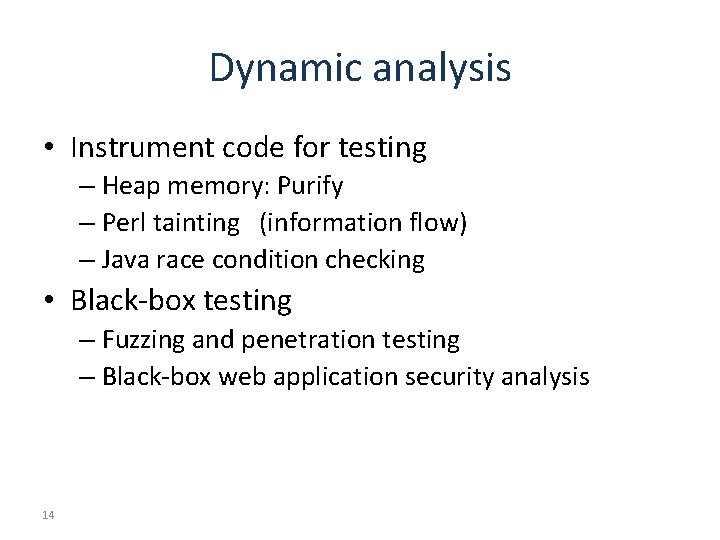 Dynamic analysis

• Instrument code for testing
– Heap memory: Purify
– Perl tainting (information flow)
– Java race condition checking

• Black-box testing
– Fuzzing and penetration testing
– Black-box web application security analysis

14